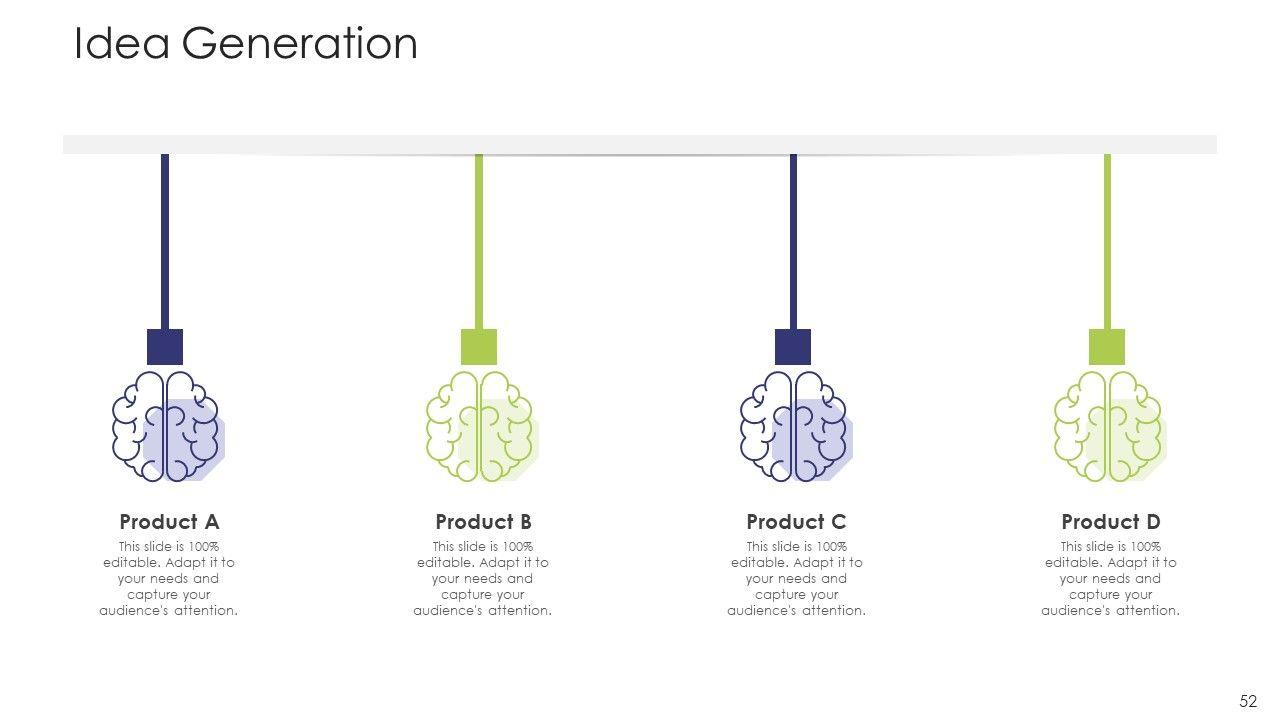 Idea Generation

Product A
This slide is 100% editable. Adapt it to your needs and capture your audience's attention.

Product B
This slide is 100% editable. Adapt it to your needs and capture your audience's attention.

Product C
This slide is 100% editable. Adapt it to your needs and capture your audience's attention.

Product D
This slide is 100% editable. Adapt it to your needs and capture your audience's attention.

52